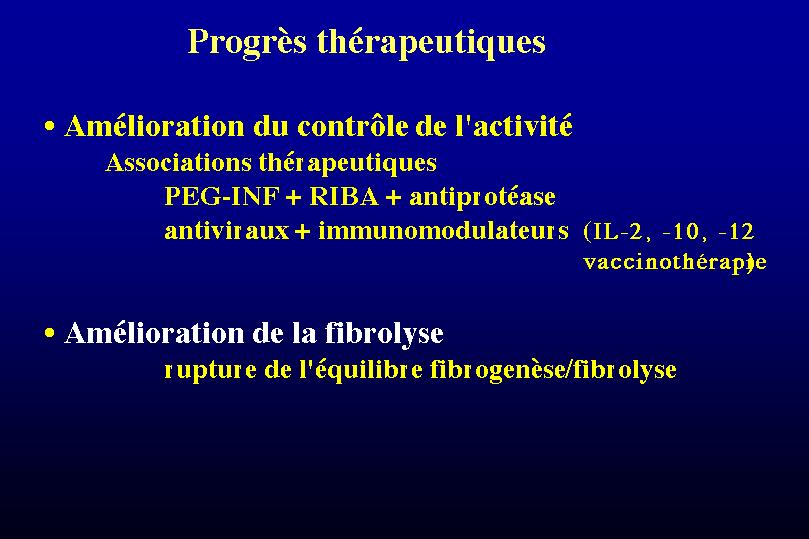 Progrès thérapeutiques

• Amélioration du contrôle de l'activité

Associations thérapeutiques

PEG-INF + RIBA + antiprotéase

antiviraux + immunomodulateurs (IL-2, -10, -12 vaccinothérapie)

• Amélioration de la fibrolyse

rupture de l'équilibre fibrogenèse/fibrolyse